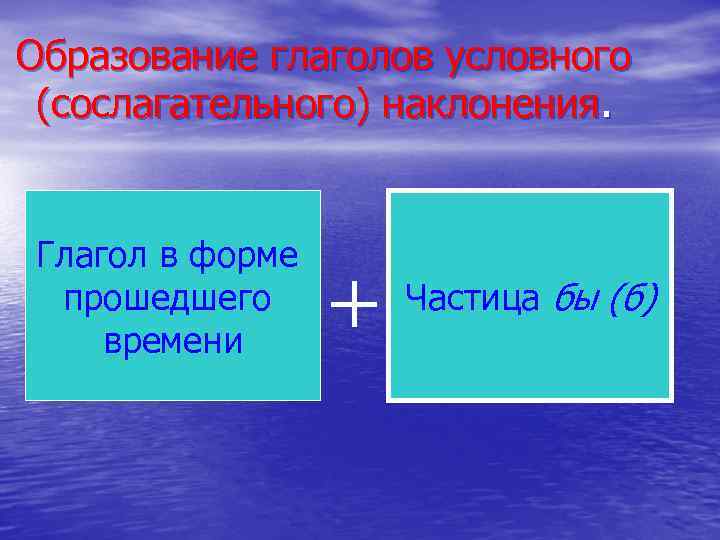 Образование глаголов условного (сослагательного) наклонения.

Глагол в форме прошедшего времени

+

Частица бы (б)